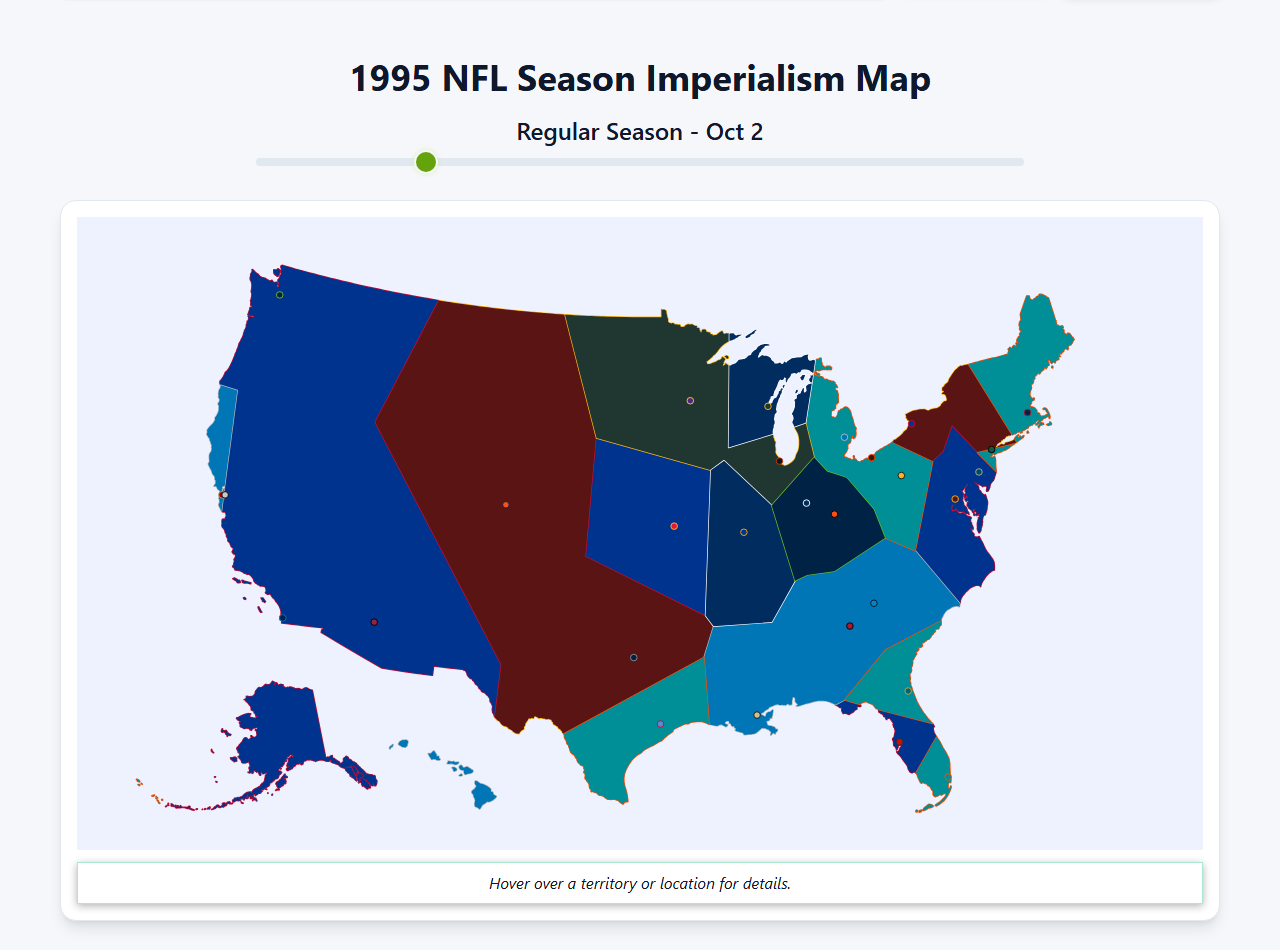 1995 NFL Season Imperialism Map

Regular Season - Oct 2

Hover over a territory or location for details.